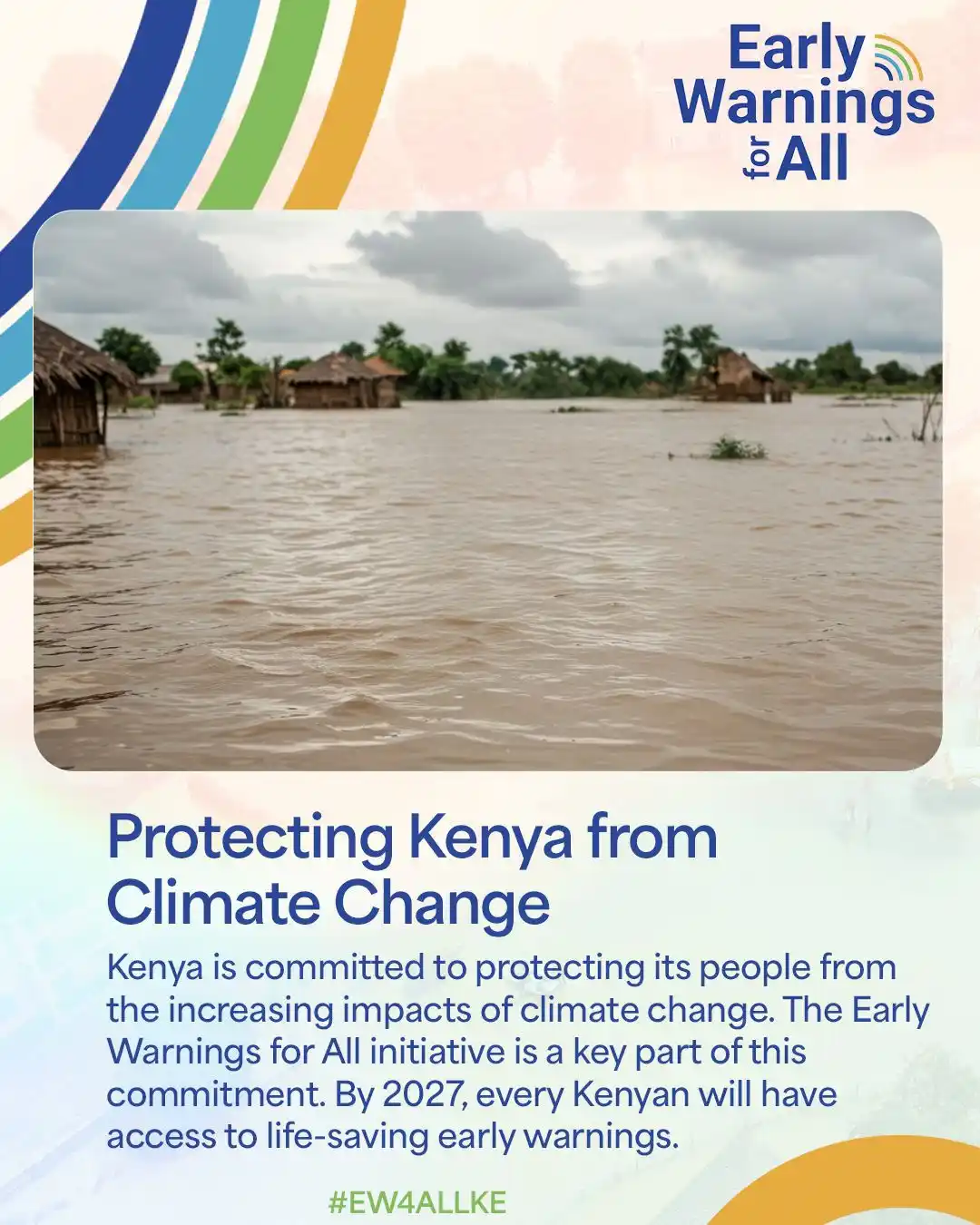 Early Warnings for All

Protecting Kenya from Climate Change

Kenya is committed to protecting its people from the increasing impacts of climate change. The Early Warnings for All initiative is a key part of this commitment. By 2027, every Kenyan will have access to life-saving early warnings.

#EW4ALLKE